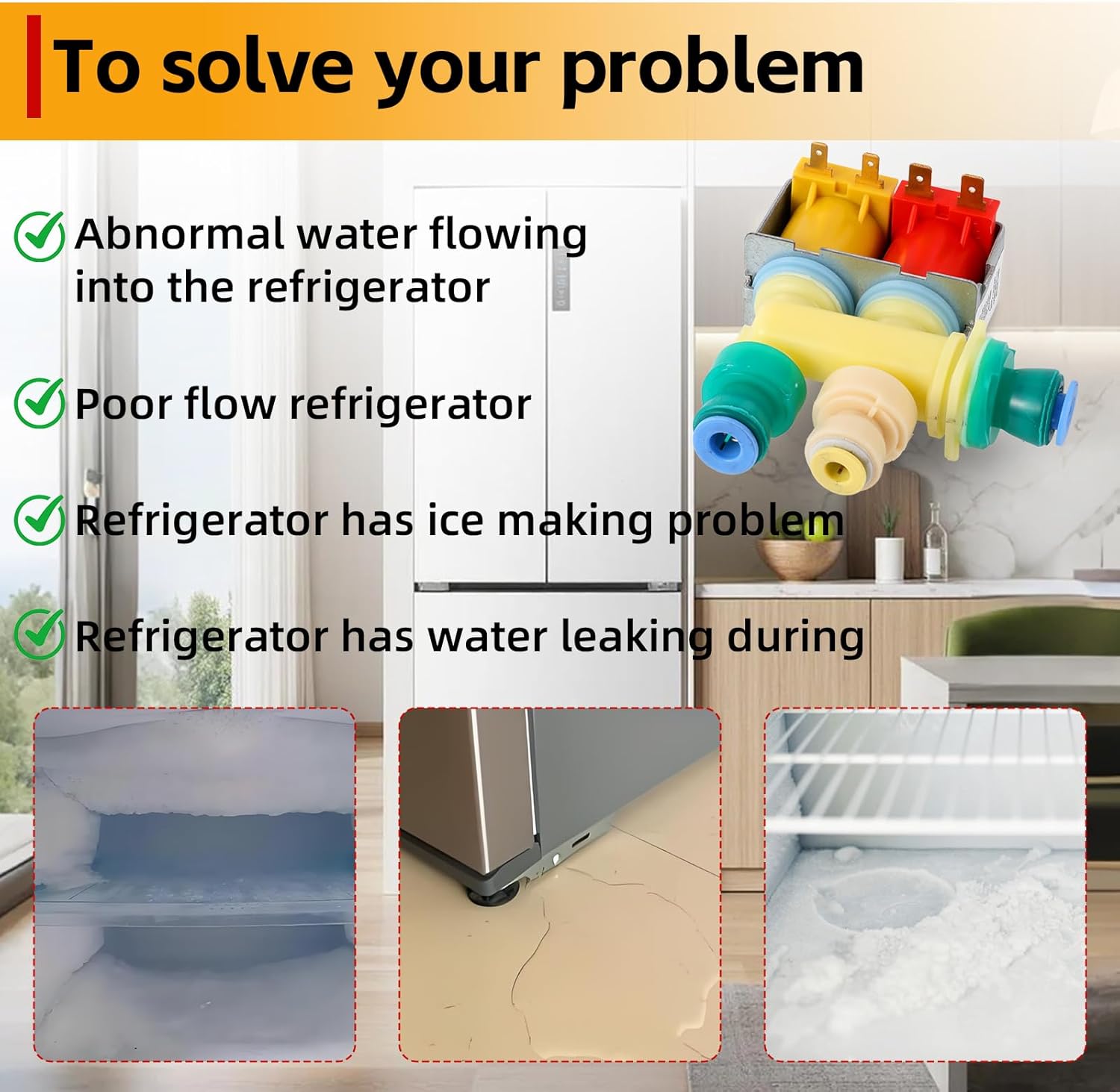 To solve your problem

Abnormal water flowing into the refrigerator

Poor flow refrigerator

Refrigerator has ice making problem

Refrigerator has water leaking during